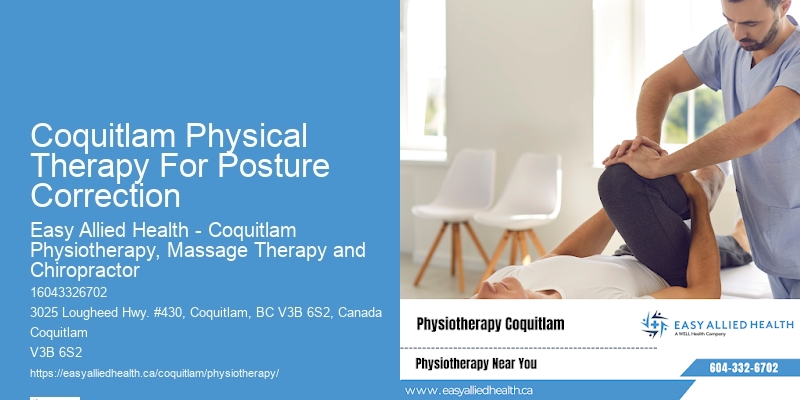 Coquitlam Physical Therapy For Posture Correction

Easy Allied Health - Coquitlam Physiotherapy, Massage Therapy and Chiropractor

16043326702

3025 Lougheed Hwy. #430, Coquitlam, BC V3B 6S2, Canada

Coquitlam

V3B 6S2

https://easyalliedhealth.ca/coquitlam/physiotherapy/

Physiotherapy Coquitlam

EASY ALLIED HEALTH
A WELL Health Company

Physiotherapy Near You

604-332-6702

www.easyalliedhealth.ca